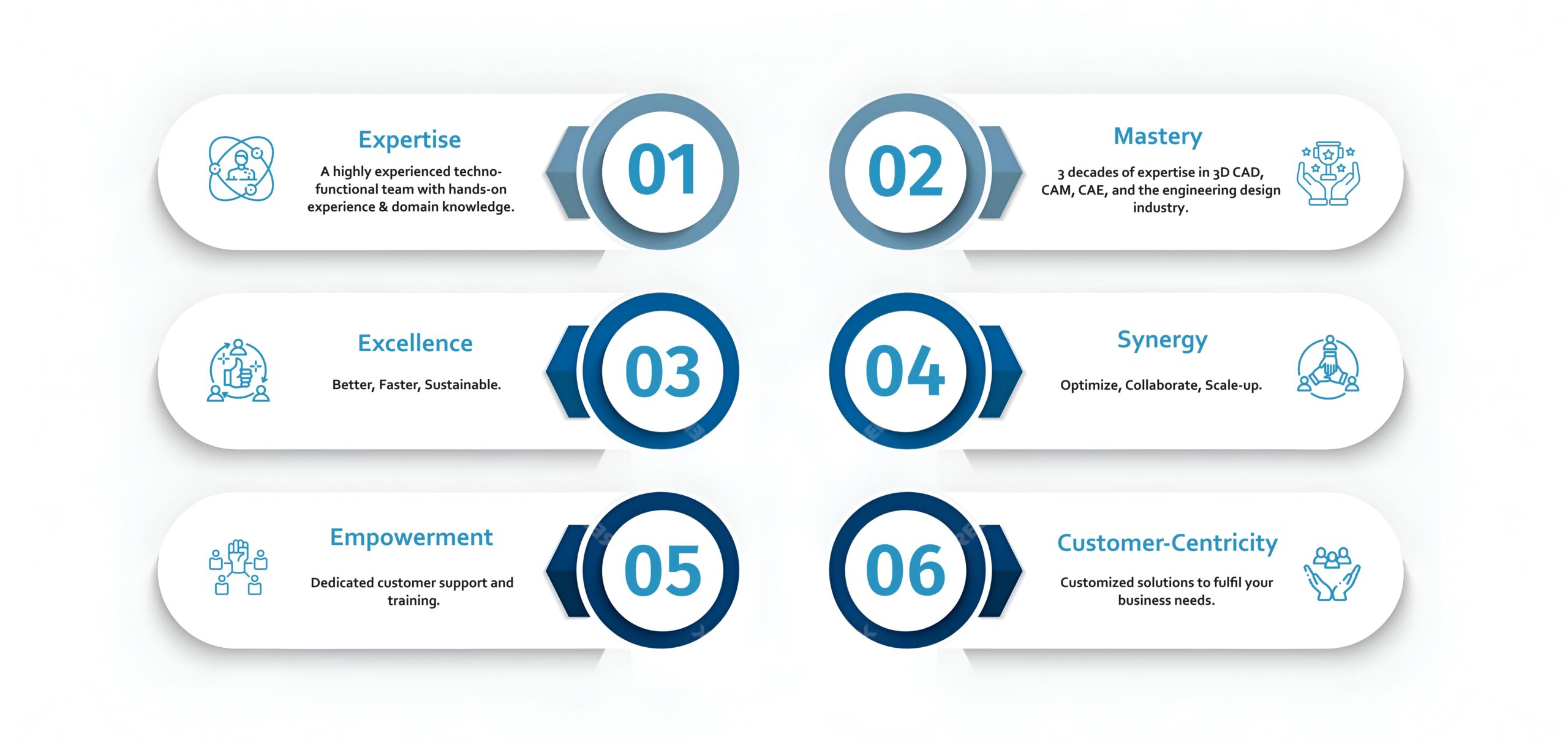 Expertise

A highly experienced techno-functional team with hands-on experience & domain knowledge.

01

02

Mastery

3 decades of expertise in 3D CAD, CAM, CAE, and the engineering design industry.

Excellence

Better, Faster, Sustainable.

03

04

Synergy

Optimize, Collaborate, Scale-up.

Empowerment

Dedicated customer support and training.

05

06

Customer-Centricity

Customized solutions to fulfil your business needs.